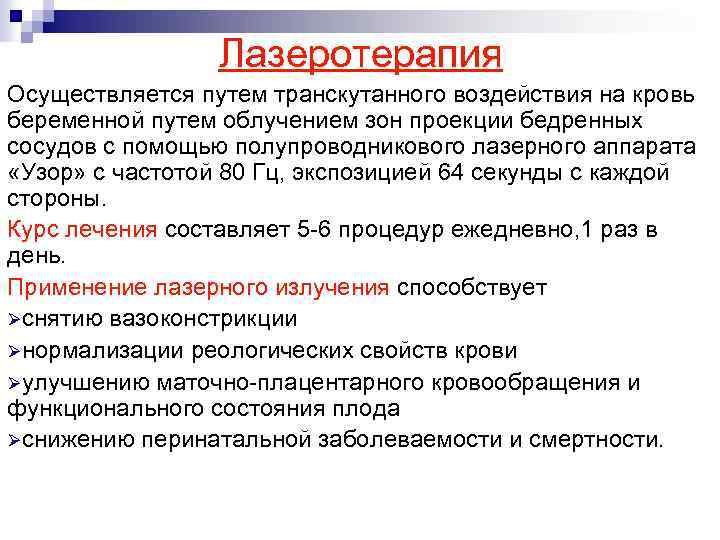 Лазеротерапия

Осуществляется путем транскутанного воздействия на кровь беременной путем облучением зон проекции бедренных сосудов с помощью полупроводникового лазерного аппарата «Узор» с частотой 80 Гц, экспозицией 64 секунды с каждой стороны.

Курс лечения составляет 5-6 процедур ежедневно,1 раз в день.

Применение лазерного излучения способствует

➢снятию вазоконстрикции

➢нормализации реологических свойств крови

➢улучшению маточно-плацентарного кровообращения и функционального состояния плода

➢снижению перинатальной заболеваемости и смертности.